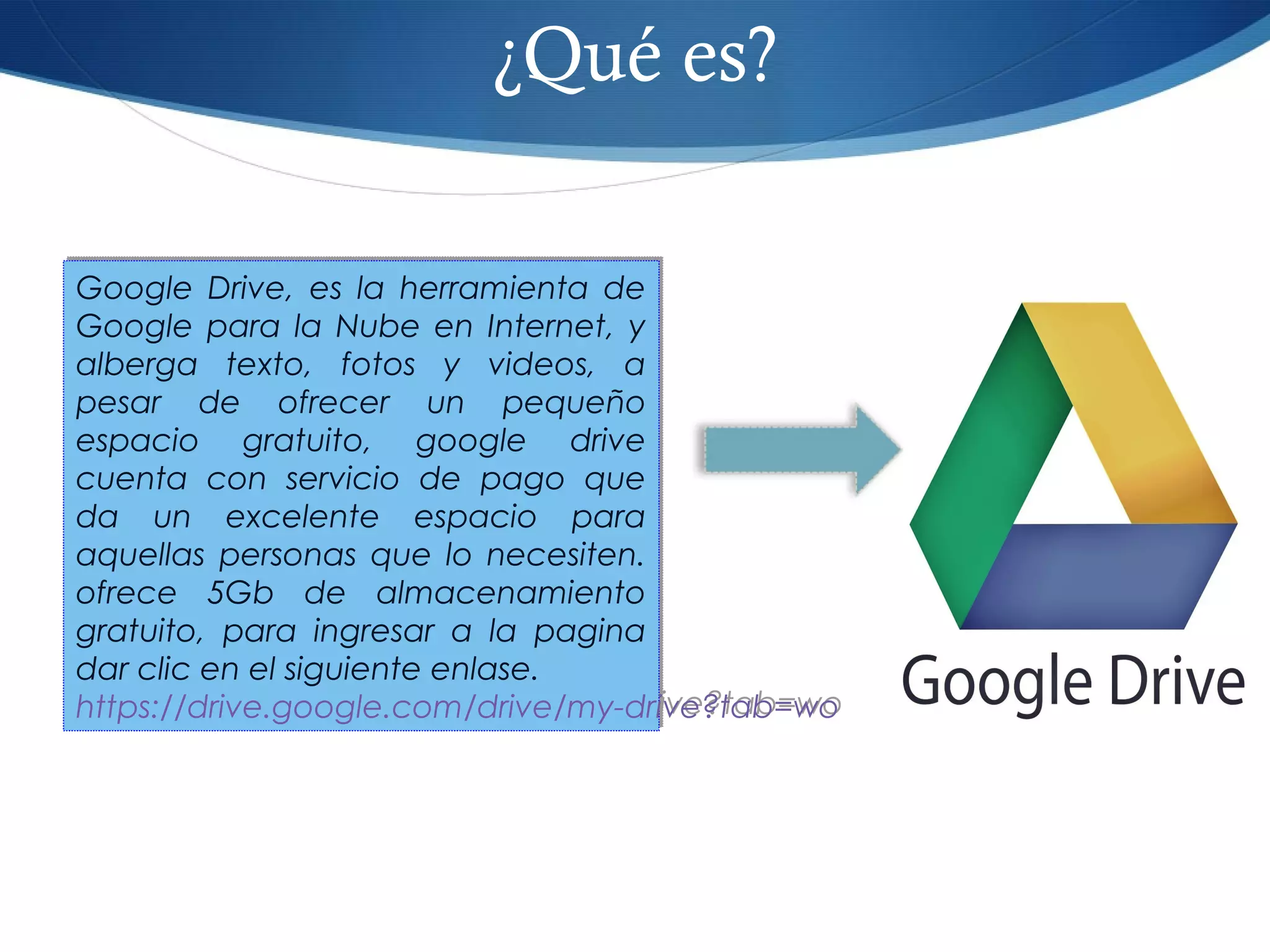 ¿Qué es?

Google Drive, es la herramienta de Google para la Nube en Internet, y alberga texto, fotos y videos, a pesar de ofrecer un pequeño espacio gratuito, google drive cuenta con servicio de pago que da un excelente espacio para aquellas personas que lo necesiten. ofrece 5Gb de almacenamiento gratuito, para ingresar a la pagina dar clic en el siguiente enlase. https://drive.google.com/drive/my-drive?tab=wo

Google Drive